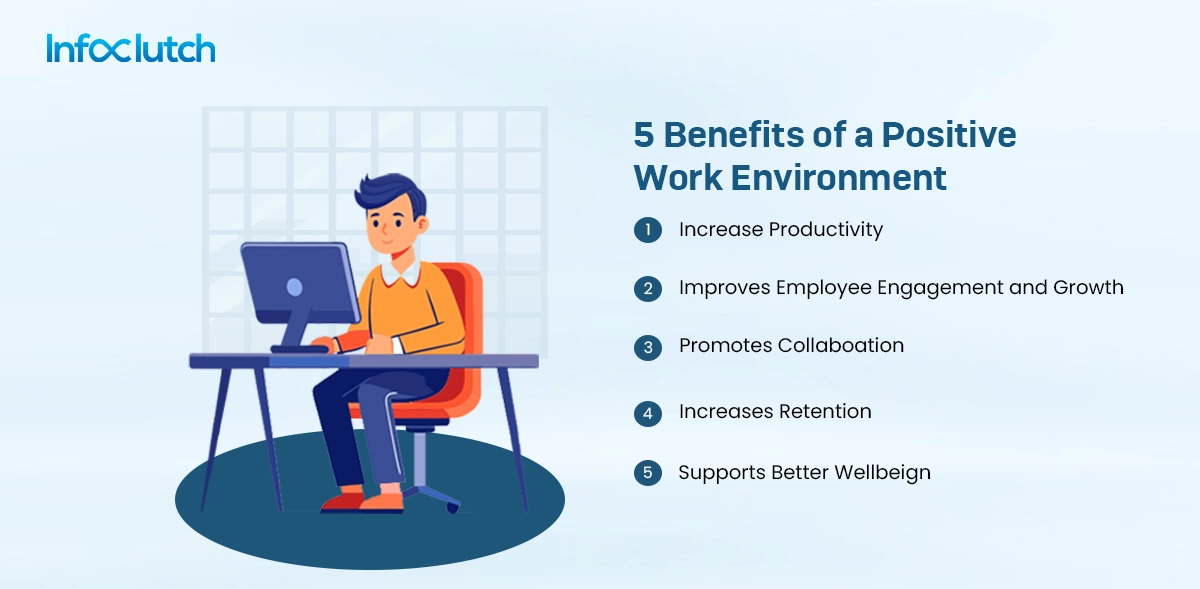 Infoclutch

5 Benefits of a Positive Work Environment

1 Increase Productivity

2 Improves Employee Engagement and Growth

3 Promotes Collaboation

4 Increases Retention

5 Supports Better Wellbeign